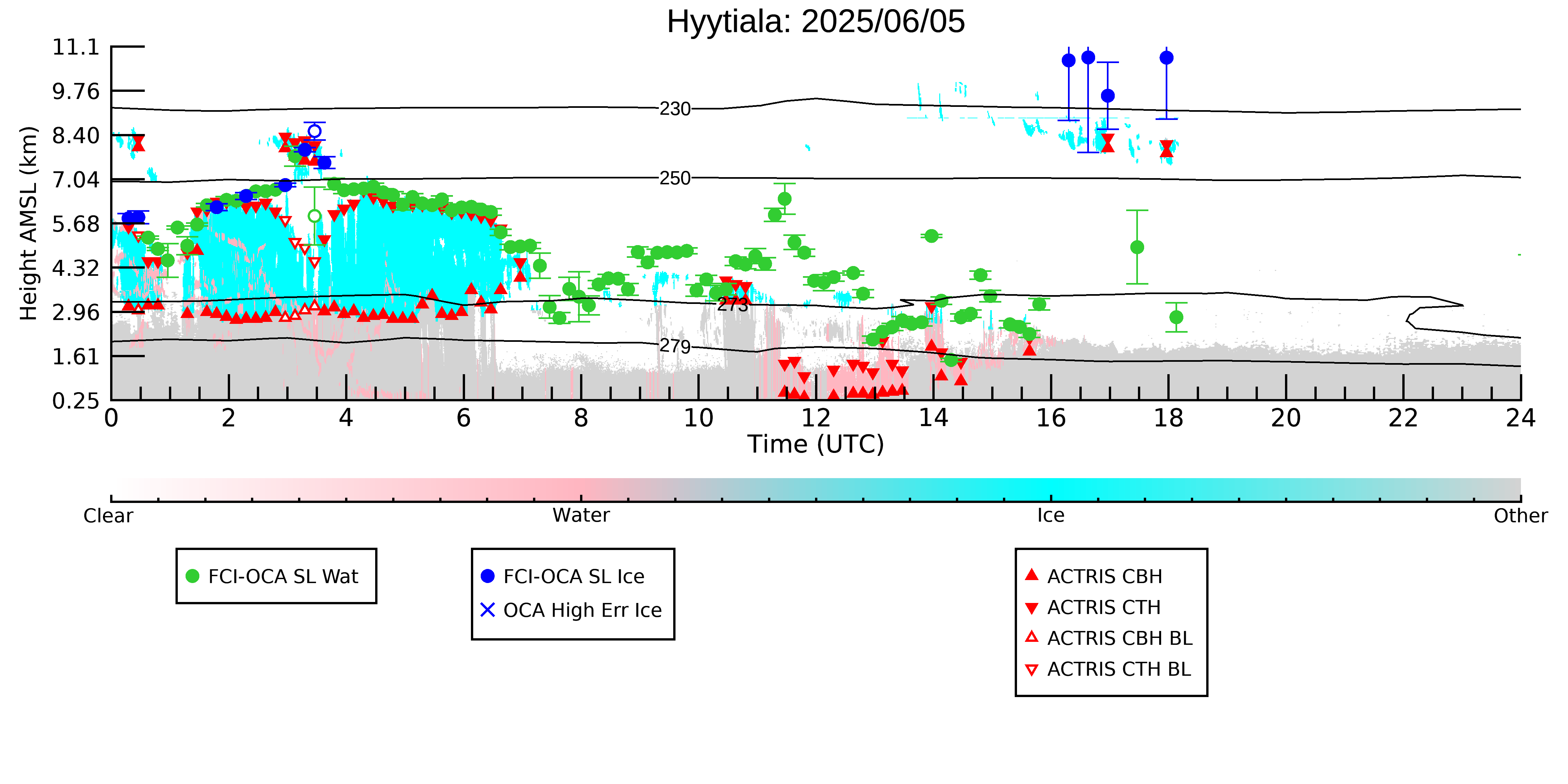 Hyytiala: 2025/06/05

Height AMSL (km)

11.1
9.76
8.40
7.04
5.68
4.32
2.96
1.61
0.25

230
250
273
279

0 2 4 6 8 10 12 14 16 18 20 22 24

Time (UTC)

Clear
Water
Ice
Other

FCI-OCA SL Wat

FCI-OCA SL Ice
OCA High Err Ice

ACTRIS CBH
ACTRIS CTH
ACTRIS CBH BL
ACTRIS CTH BL